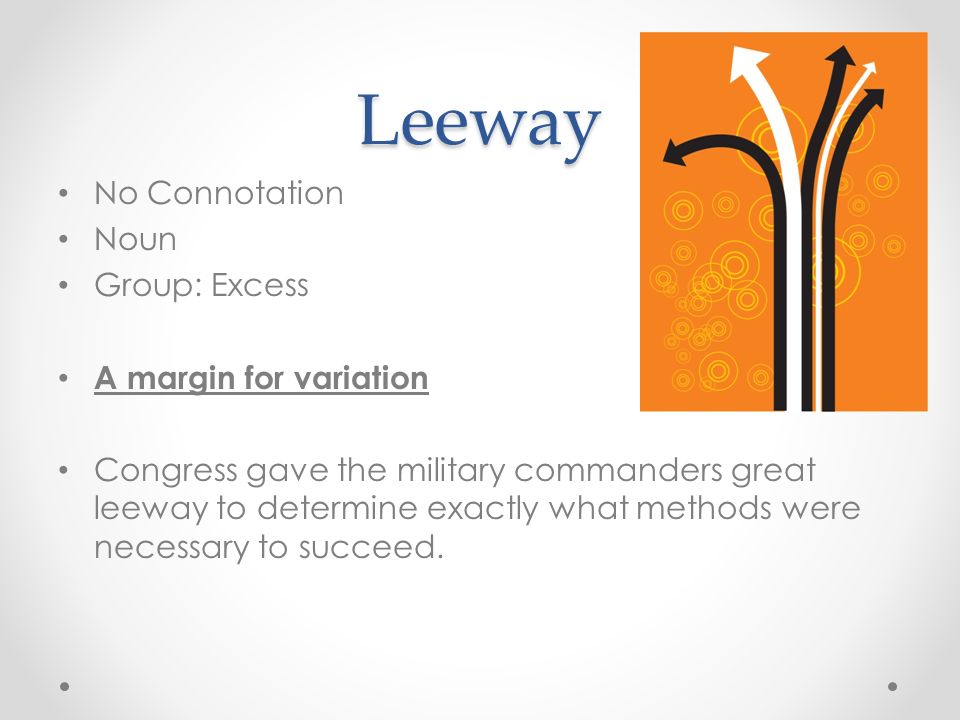 Leeway

• No Connotation
• Noun
• Group: Excess

• A margin for variation

• Congress gave the military commanders great leeway to determine exactly what methods were necessary to succeed.